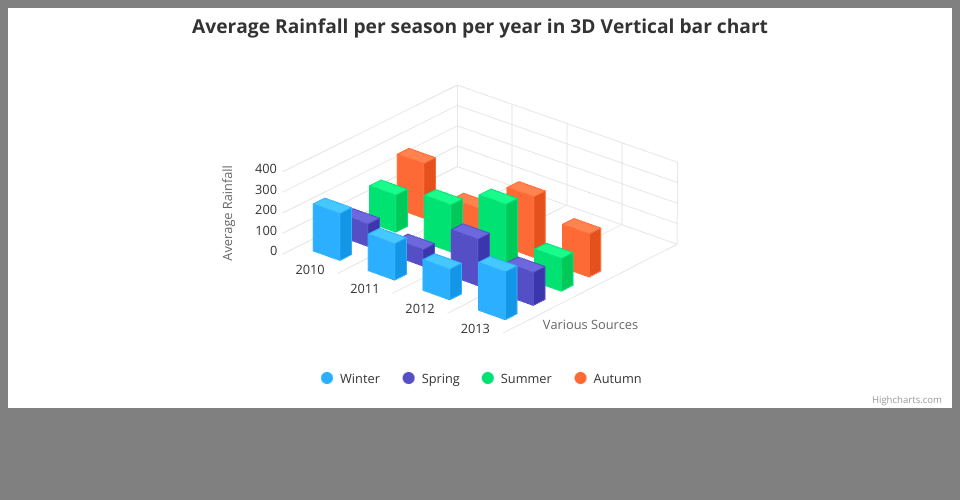 Average Rainfall per season per year in 3D Vertical bar chart

Average Rainfall

400
300
200
100
0

2010
2011
2012
2013

Various Sources

Winter Spring Summer Autumn

Highcharts.com